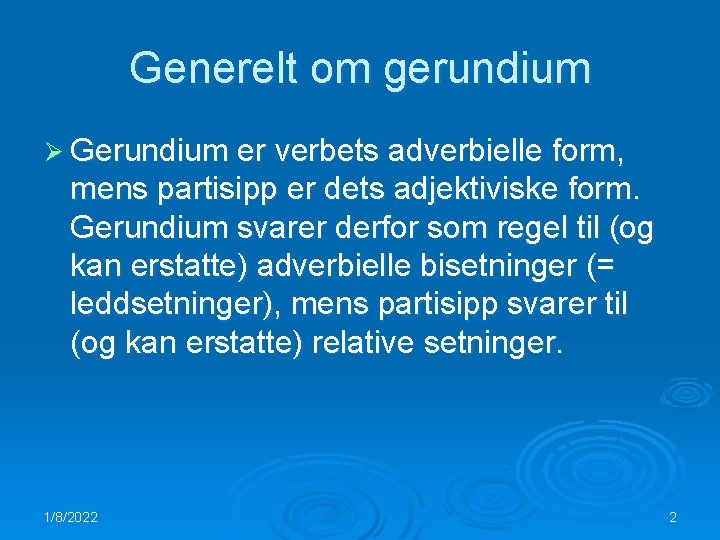 Generelt om gerundium

➢ Gerundium er verbets adverbielle form, mens partisipp er dets adjektiviske form. Gerundium svarer derfor som regel til (og kan erstatte) adverbielle bisetninger (= leddsetninger), mens partisipp svarer til (og kan erstatte) relative setninger.

1/8/2022

2